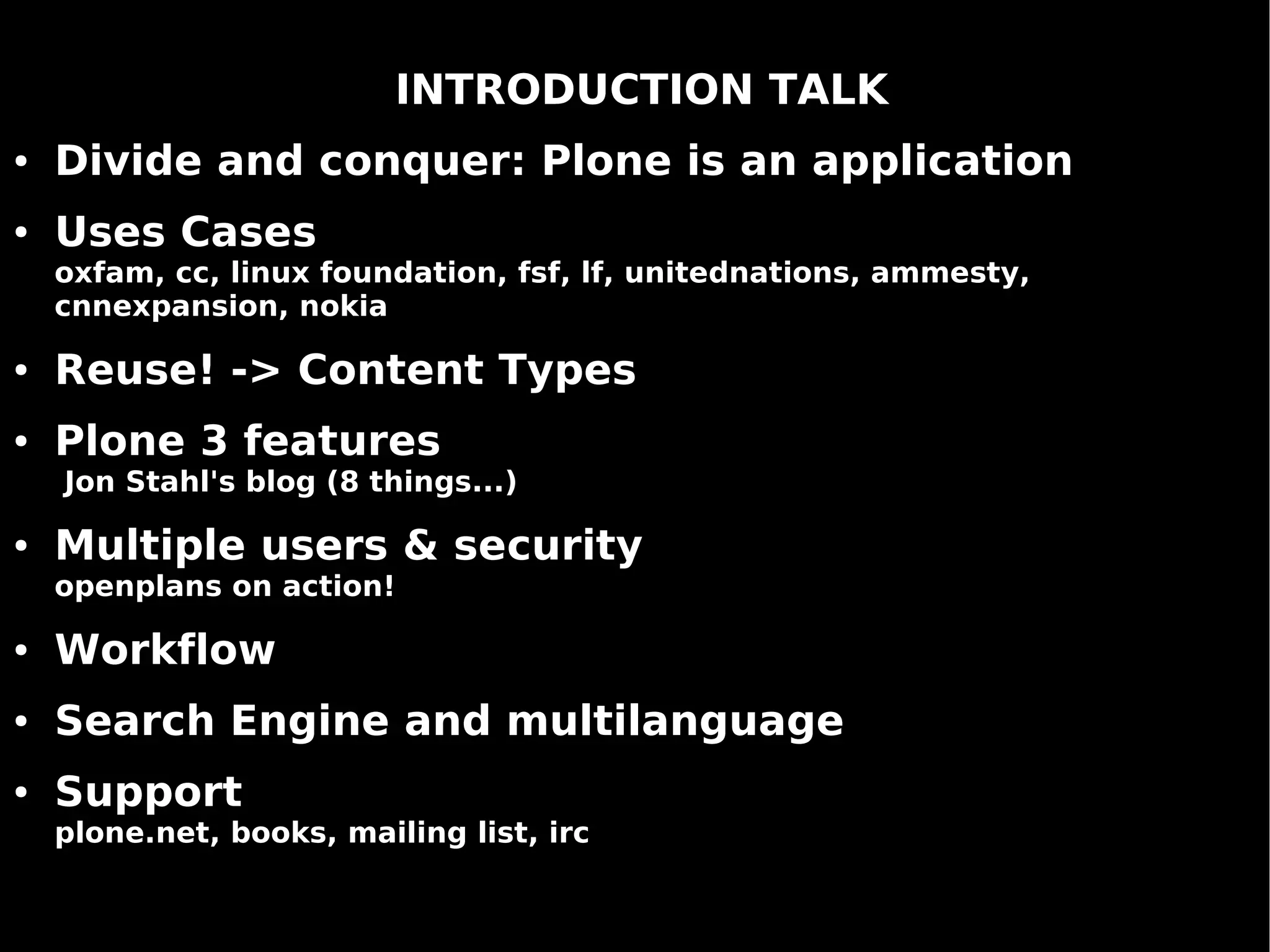 INTRODUCTION TALK

• Divide and conquer: Plone is an application

• Uses Cases
oxfam, cc, linux foundation, fsf, lf, unitednations, ammesty, cnnexpansion, nokia

• Reuse! -> Content Types

• Plone 3 features
Jon Stahl's blog (8 things...)

• Multiple users & security
openplans on action!

• Workflow

• Search Engine and multilanguage

• Support
plone.net, books, mailing list, irc